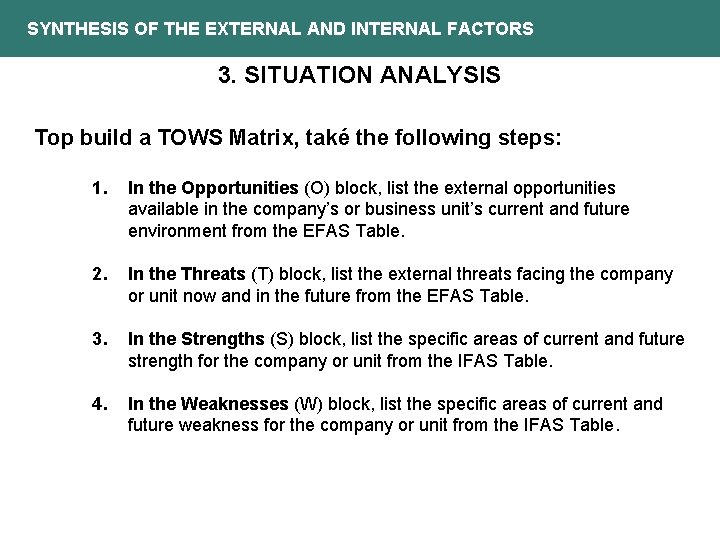 SYNTHESIS OF THE EXTERNAL AND INTERNAL FACTORS

3. SITUATION ANALYSIS

Top build a TOWS Matrix, také the following steps:

1. In the Opportunities (O) block, list the external opportunities available in the company's or business unit's current and future environment from the EFAS Table.

2. In the Threats (T) block, list the external threats facing the company or unit now and in the future from the EFAS Table.

3. In the Strengths (S) block, list the specific areas of current and future strength for the company or unit from the IFAS Table.

4. In the Weaknesses (W) block, list the specific areas of current and future weakness for the company or unit from the IFAS Table.